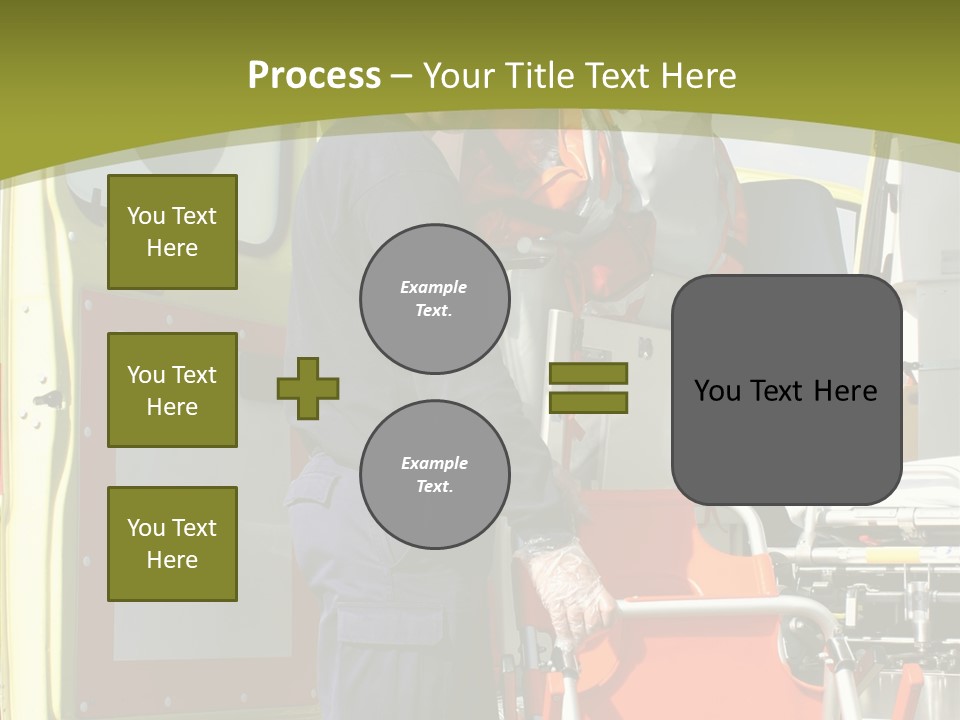 Process – Your Title Text Here

You Text Here

You Text Here

You Text Here

Example Text.

Example Text.

You Text Here